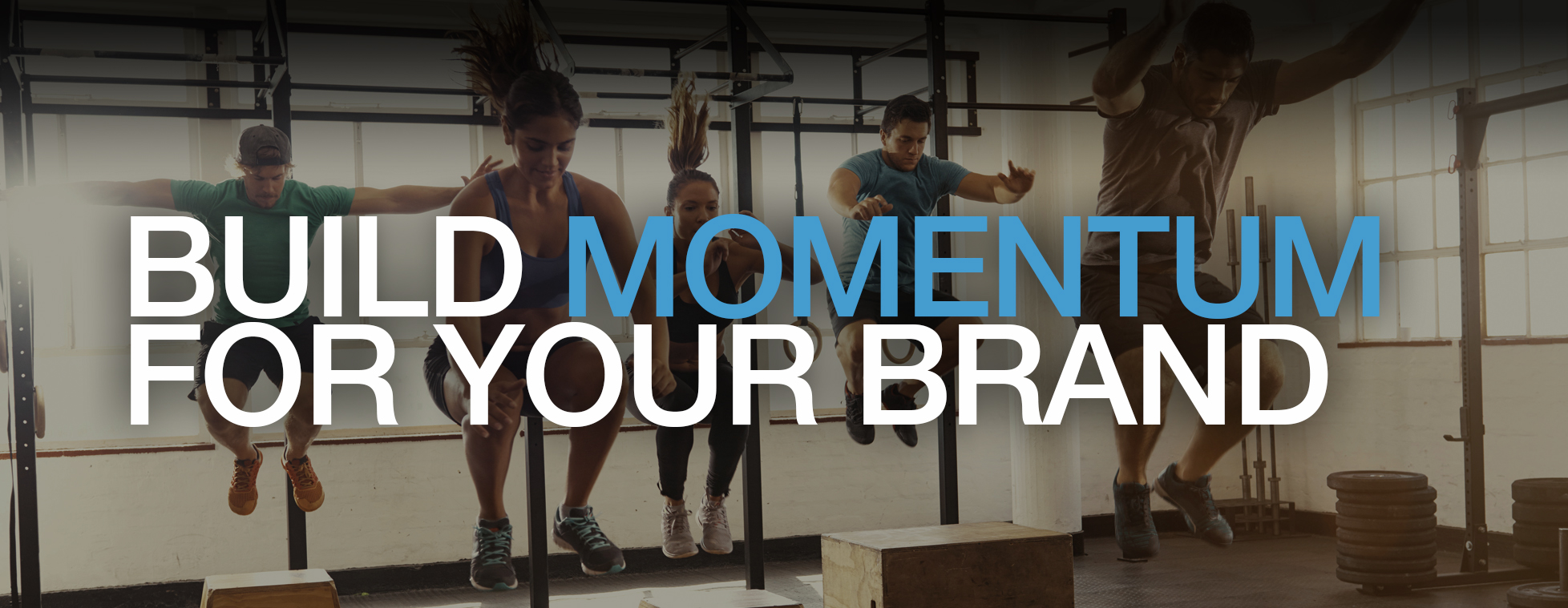 BUILD MOMENTUM FOR YOUR BRAND